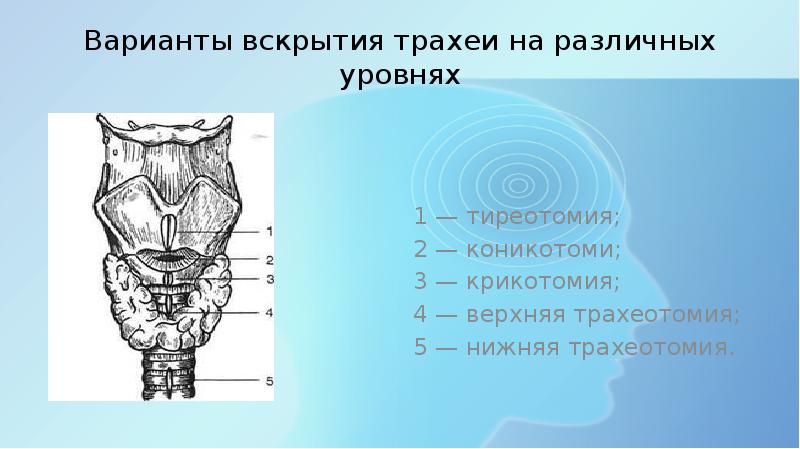 Варианты вскрытия трахеи на различных уровнях

1
2
3
4
5

1 — тиреотомия;
2 — коникотоми;
3 — крикотомия;
4 — верхняя трахеотомия;
5 — нижняя трахеотомия.